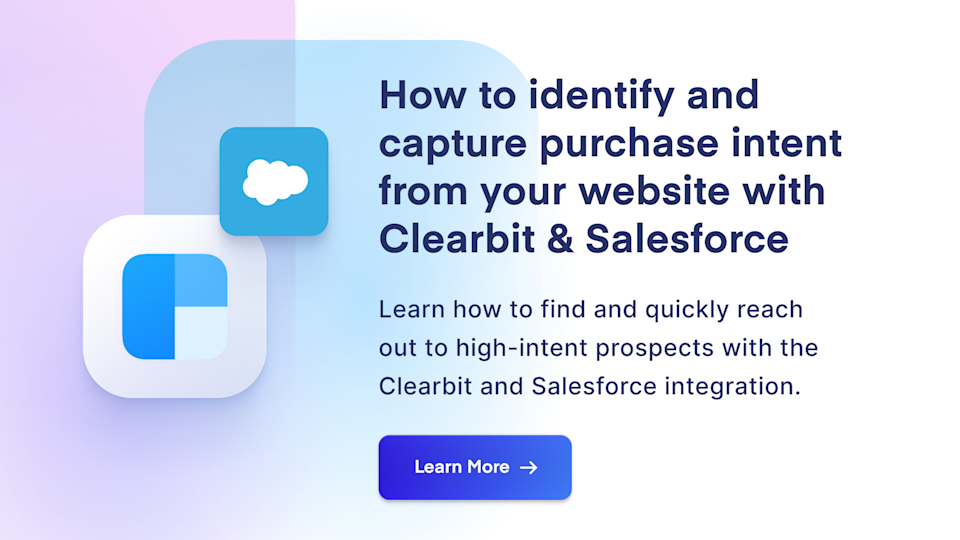 How to identify and capture purchase intent from your website with Clearbit & Salesforce

Learn how to find and quickly reach out to high-intent prospects with the Clearbit and Salesforce integration.

Learn More →